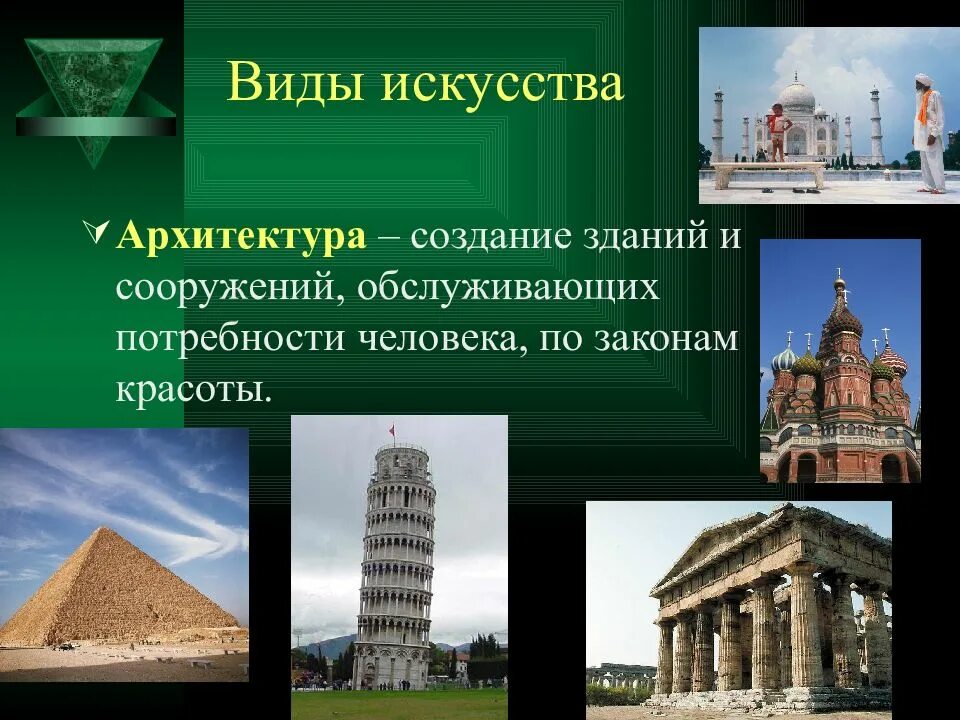 Виды искусства

Архитектура – создание зданий и сооружений, обслуживающих потребности человека, по законам красоты.